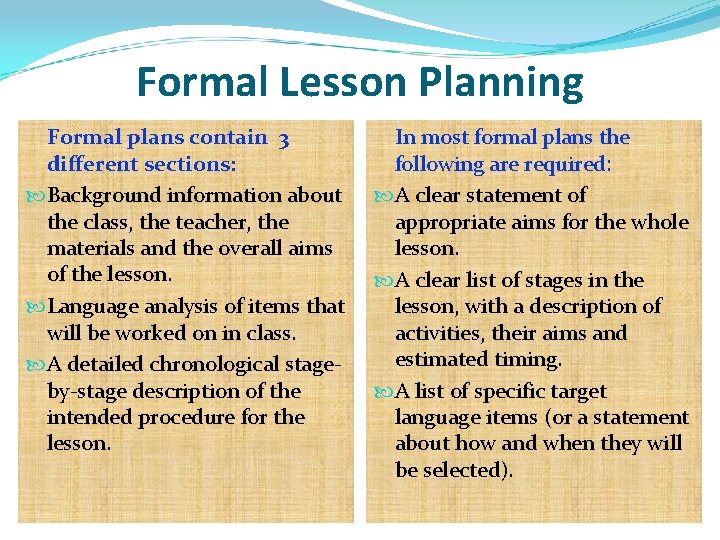 Formal Lesson Planning

Formal plans contain 3 different sections:

Background information about the class, the teacher, the materials and the overall aims of the lesson.

Language analysis of items that will be worked on in class.

A detailed chronological stage-by-stage description of the intended procedure for the lesson.

In most formal plans the following are required:

A clear statement of appropriate aims for the whole lesson.

A clear list of stages in the lesson, with a description of activities, their aims and estimated timing.

A list of specific target language items (or a statement about how and when they will be selected).